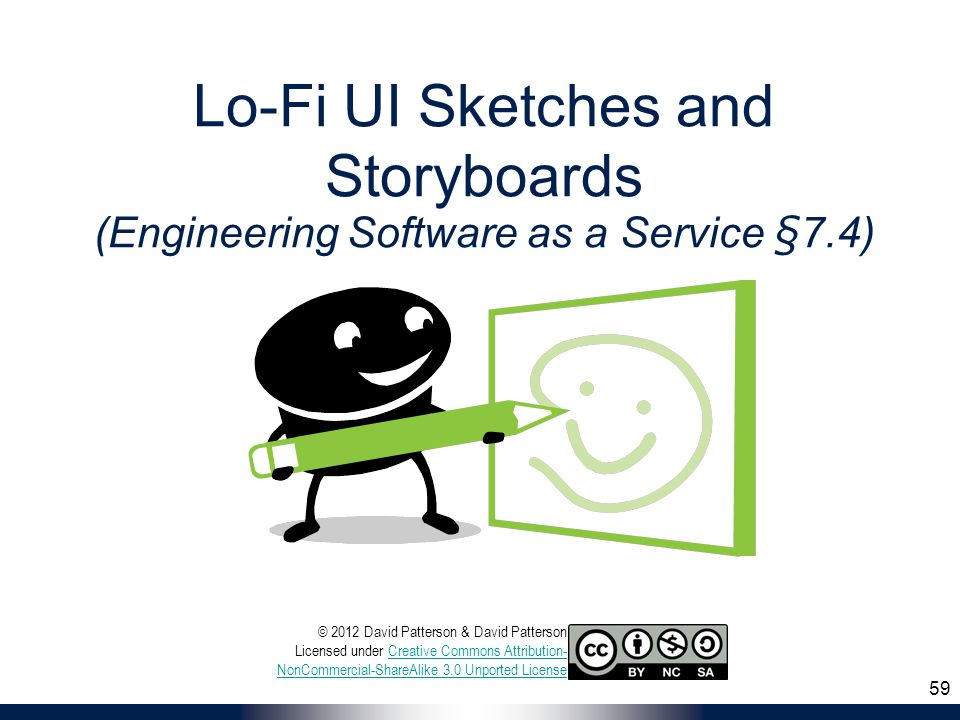 Lo-Fi UI Sketches and Storyboards
(Engineering Software as a Service §7.4)

© 2012 David Patterson & David Patterson
Licensed under Creative Commons Attribution-NonCommercial-ShareAlike 3.0 Unported License

cc BY NC SA

59